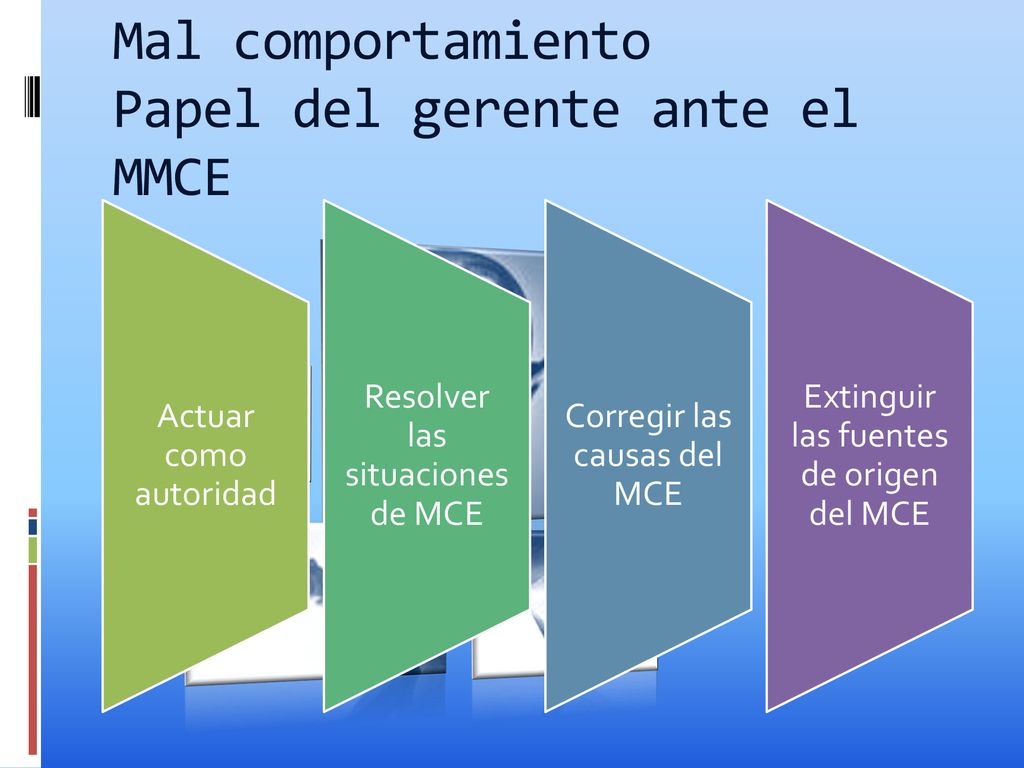 Mal comportamiento
Papel del gerente ante el MMCE

Actuar como autoridad

Resolver las situaciones de MCE

Corregir las causas del MCE

Extinguir las fuentes de origen del MCE